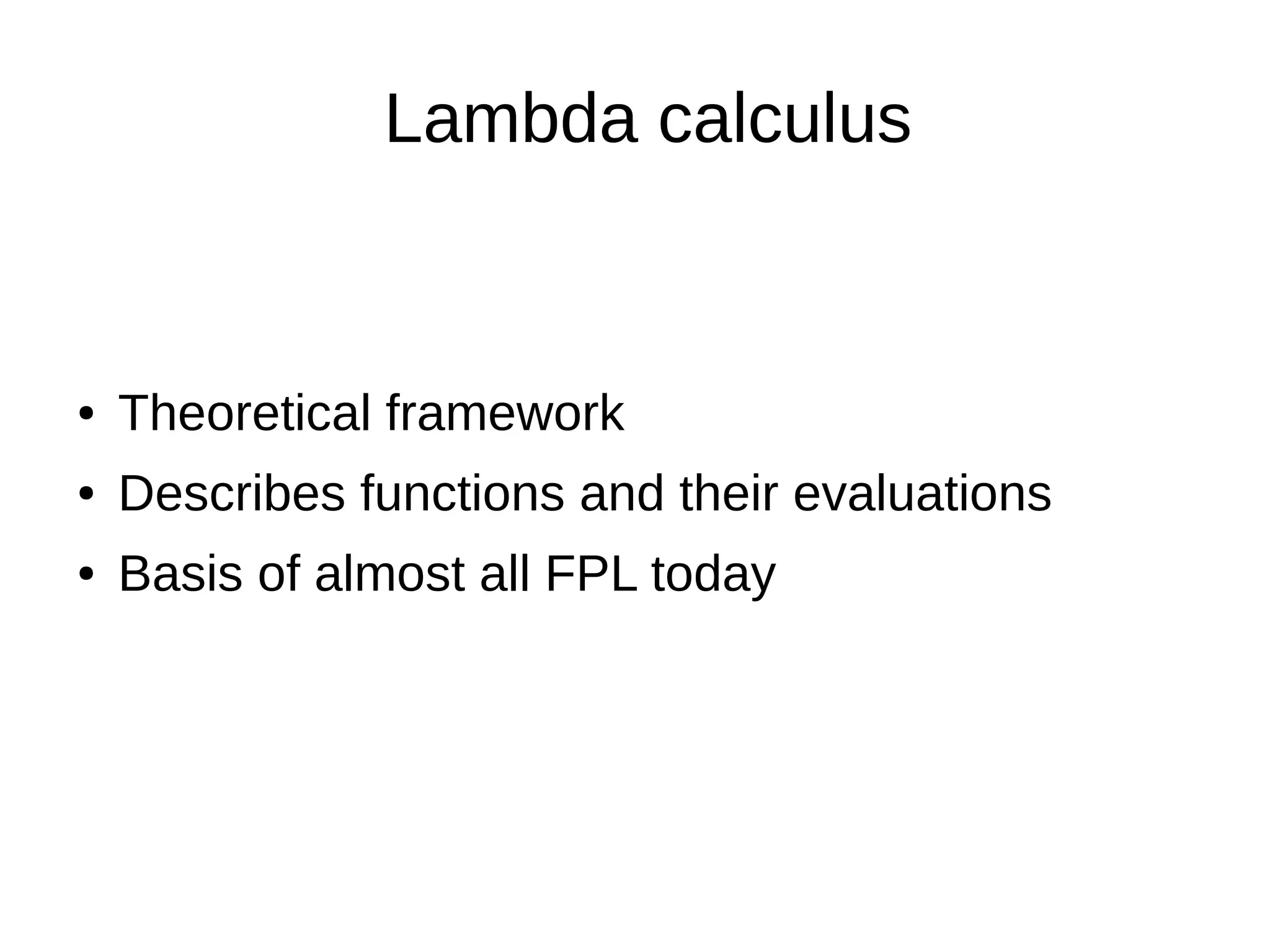 Lambda calculus

• Theoretical framework
• Describes functions and their evaluations
• Basis of almost all FPL today